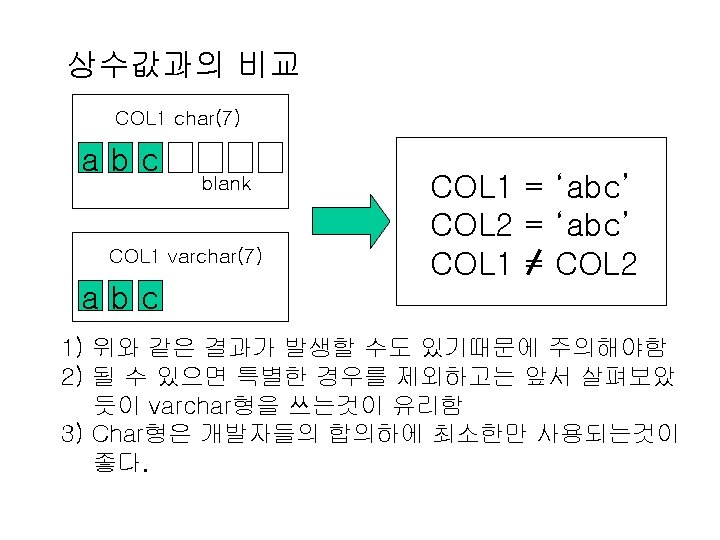 상수값과의 비교

COL1 char(7)

a b c

blank

COL1 varchar(7)

a b c

COL1 = ‘abc’
COL2 = ‘abc’
COL1 $\neq$ COL2

1) 위와 같은 결과가 발생할 수도 있기때문에 주의해야함
2) 될 수 있으면 특별한 경우를 제외하고는 앞서 살펴보았듯이 varchar형을 쓰는것이 유리함
3) Char형은 개발자들의 합의하에 최소한만 사용되는것이 좋다.